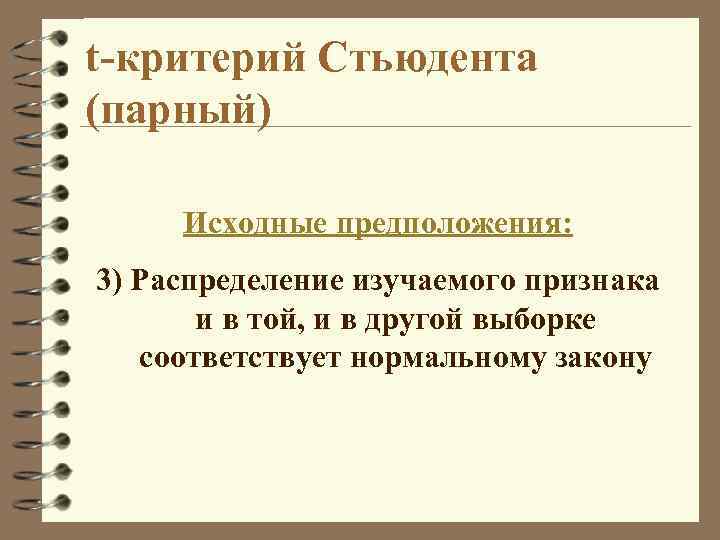 t-критерий Стьюдента (парный)

Исходные предположения:

3) Распределение изучаемого признака и в той, и в другой выборке соответствует нормальному закону